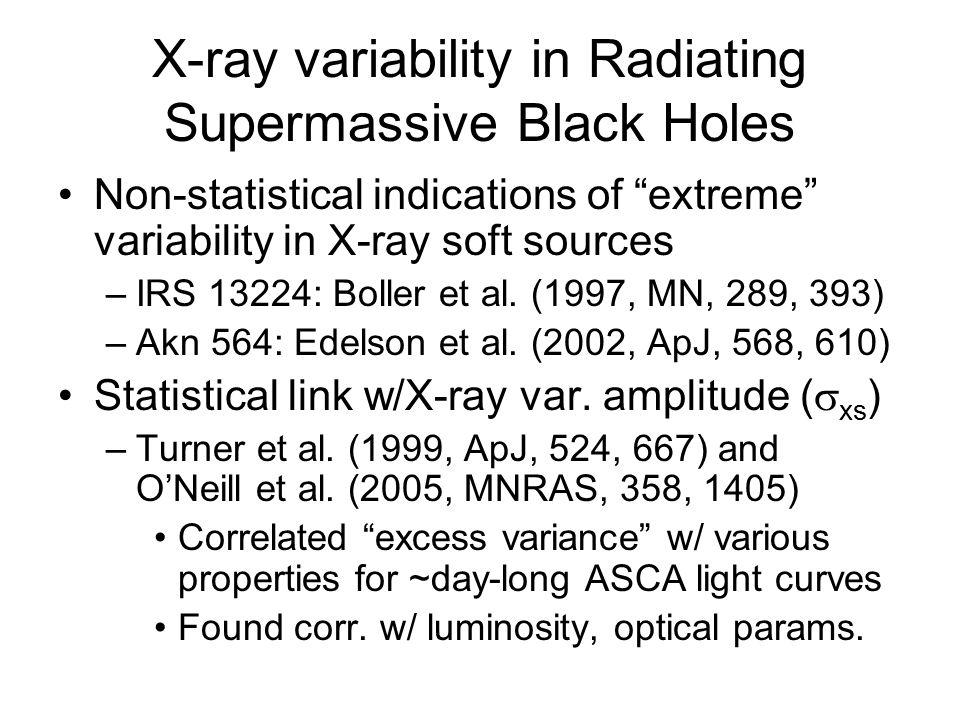 X-ray variability in Radiating Supermassive Black Holes

• Non-statistical indications of “extreme” variability in X-ray soft sources
– IRS 13224: Boller et al. (1997, MN, 289, 393)
– Akn 564: Edelson et al. (2002, ApJ, 568, 610)

• Statistical link w/X-ray var. amplitude ($\sigma_{xs}$)
– Turner et al. (1999, ApJ, 524, 667) and O’Neill et al. (2005, MNRAS, 358, 1405)
• Correlated “excess variance” w/ various properties for ~day-long ASCA light curves
• Found corr. w/ luminosity, optical params.